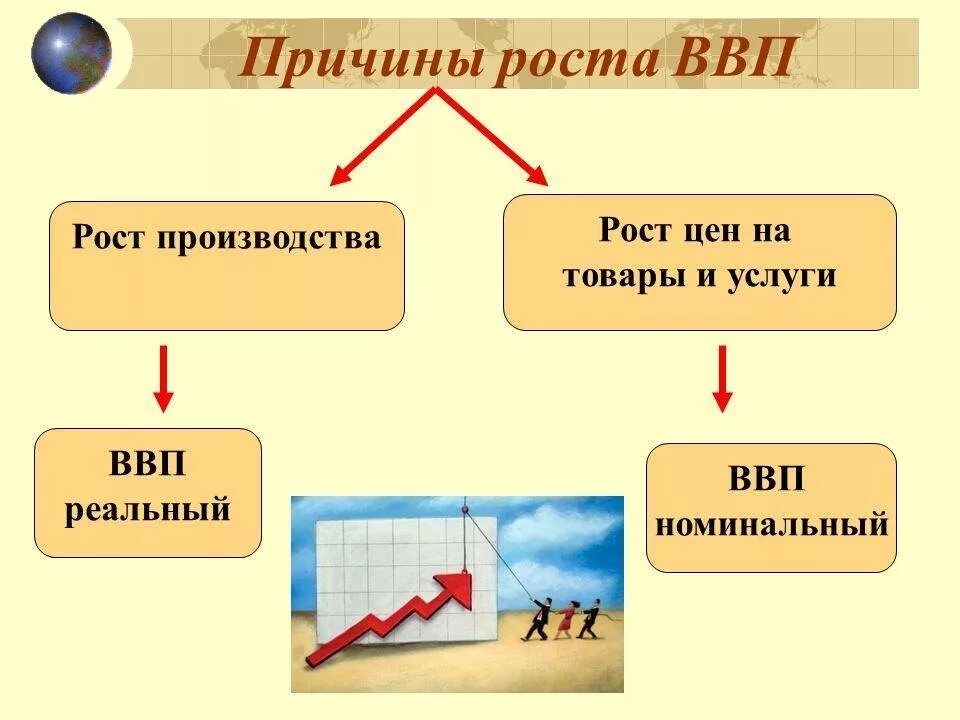 Причины роста ВВП

Рост производства

Рост цен на товары и услуги

ВВП реальный

ВВП номинальный